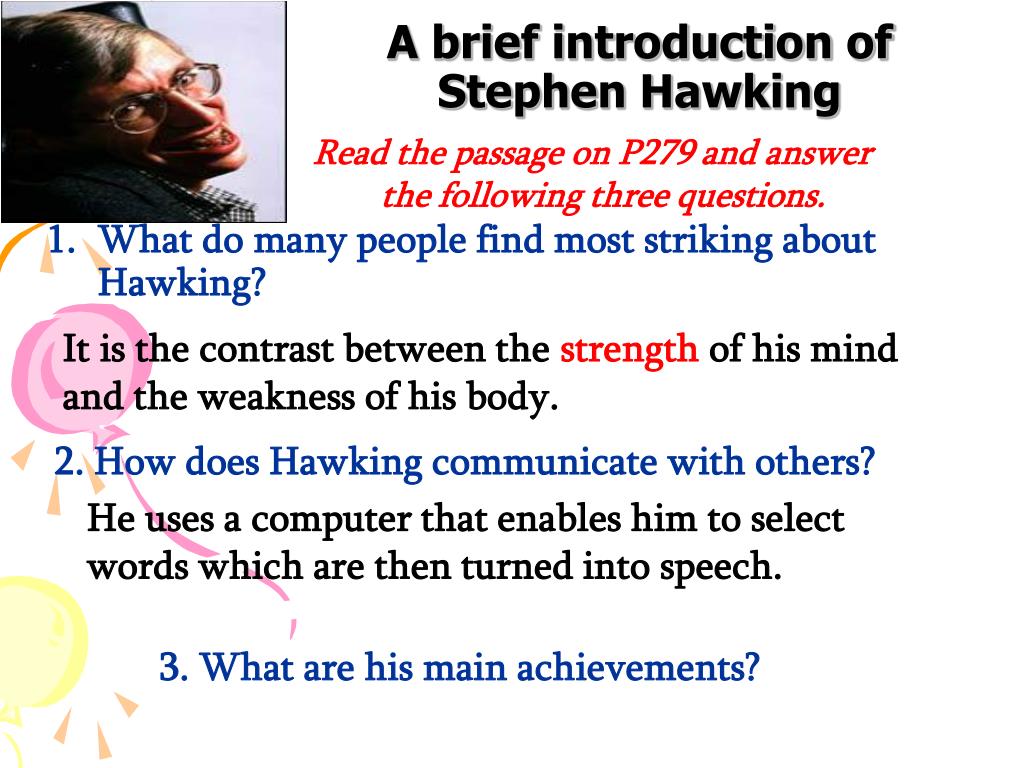 A brief introduction of Stephen Hawking

Read the passage on P279 and answer the following three questions.

1. What do many people find most striking about Hawking?

It is the contrast between the strength of his mind and the weakness of his body.

2. How does Hawking communicate with others?

He uses a computer that enables him to select words which are then turned into speech.

3. What are his main achievements?